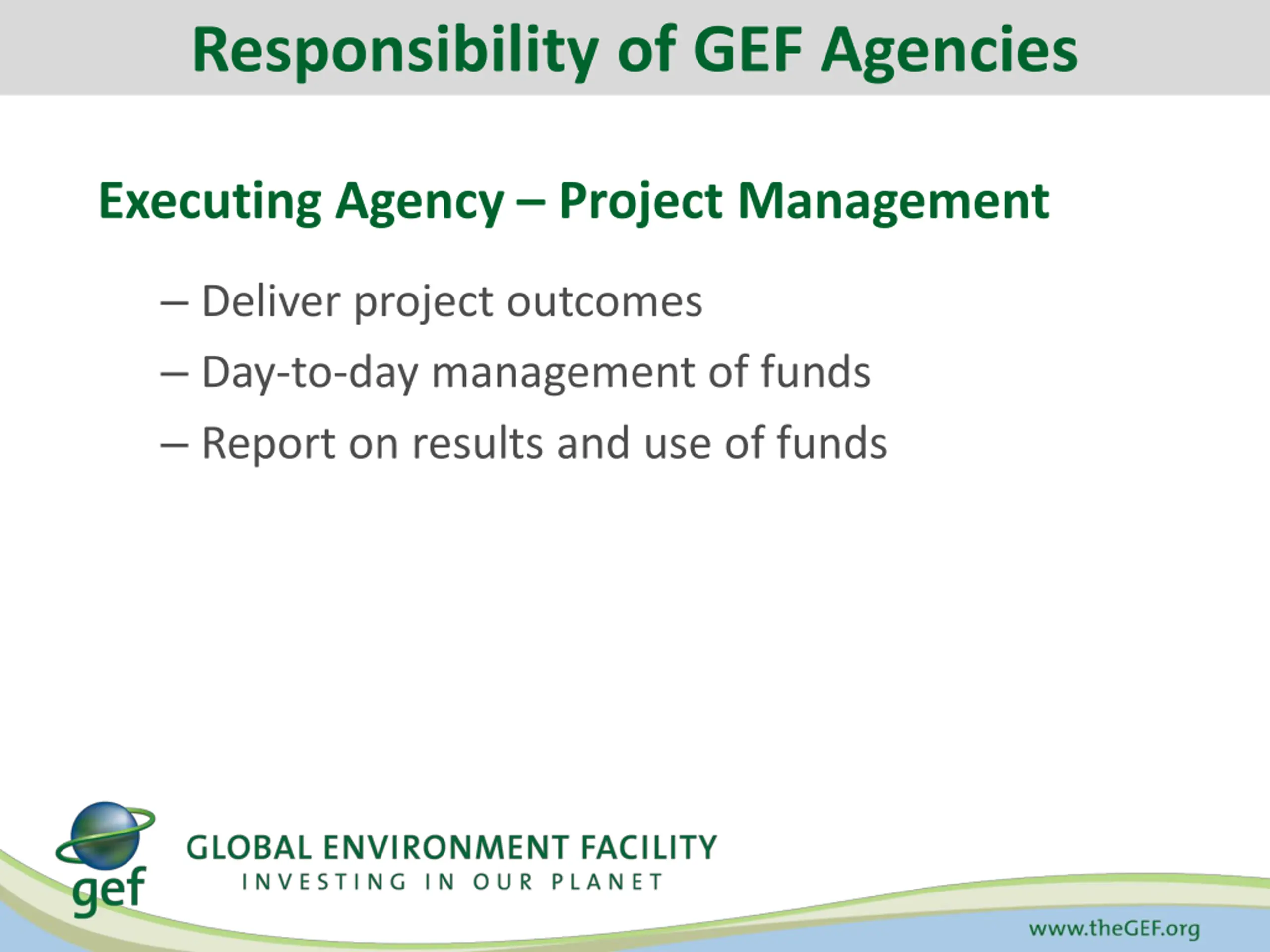 Responsibility of GEF Agencies

Executing Agency – Project Management

– Deliver project outcomes

– Day-to-day management of funds

– Report on results and use of funds

gef

GLOBAL ENVIRONMENT FACILITY

INVESTING IN OUR PLANET

www.theGEF.org